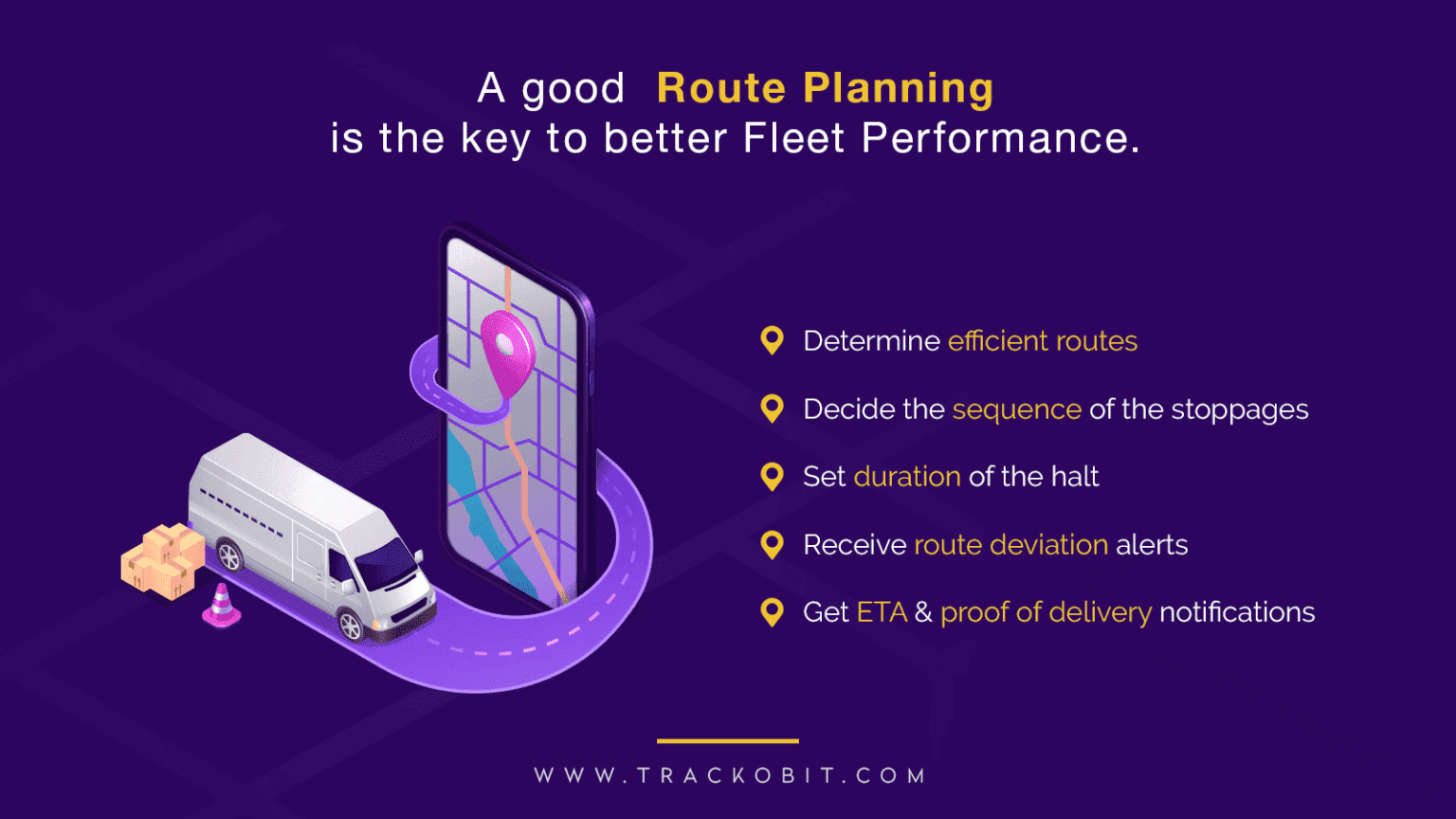 A good Route Planning
is the key to better Fleet Performance.

Determine efficient routes

Decide the sequence of the stoppages

Set duration of the halt

Receive route deviation alerts

Get ETA & proof of delivery notifications

WWW.TRACKOBIT.COM